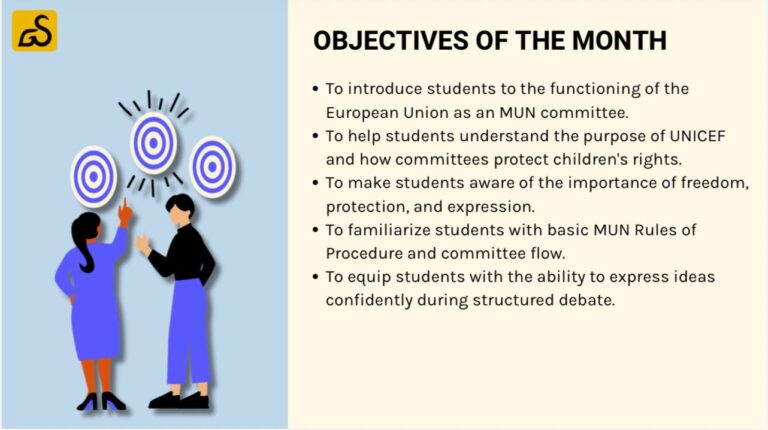 GS

OBJECTIVES OF THE MONTH

• To introduce students to the functioning of the European Union as an MUN committee.
• To help students understand the purpose of UNICEF and how committees protect children's rights.
• To make students aware of the importance of freedom, protection, and expression.
• To familiarize students with basic MUN Rules of Procedure and committee flow.
• To equip students with the ability to express ideas confidently during structured debate.